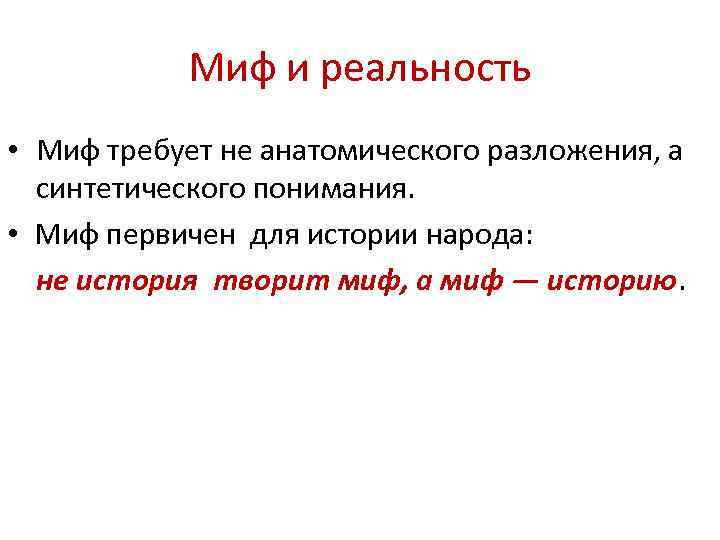 Миф и реальность

• Миф требует не анатомического разложения, а синтетического понимания.

• Миф первичен для истории народа:

не история творит миф, а миф — историю.